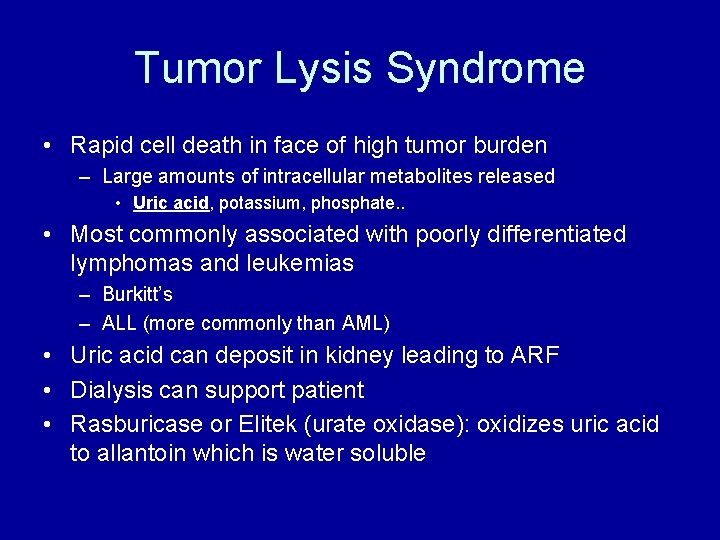 Tumor Lysis Syndrome

• Rapid cell death in face of high tumor burden
– Large amounts of intracellular metabolites released
• Uric acid, potassium, phosphate..

• Most commonly associated with poorly differentiated lymphomas and leukemias
– Burkitt's
– ALL (more commonly than AML)

• Uric acid can deposit in kidney leading to ARF

• Dialysis can support patient

• Rasburicase or Elitek (urate oxidase): oxidizes uric acid to allantoin which is water soluble